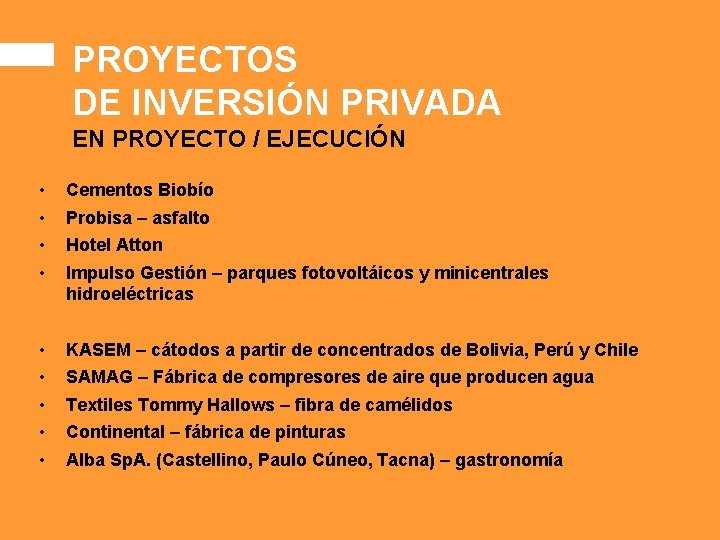 PROYECTOS
DE INVERSIÓN PRIVADA
EN PROYECTO / EJECUCIÓN

• Cementos Biobío
• Probisa – asfalto
• Hotel Atton
• Impulso Gestión – parques fotovoltáicos y minicentrales hidroeléctricas

• KASEM – cátodos a partir de concentrados de Bolivia, Perú y Chile
• SAMAG – Fábrica de compresores de aire que producen agua
• Textiles Tommy Hallows – fibra de camélidos
• Continental – fábrica de pinturas
• Alba SpA. (Castellino, Paulo Cúneo, Tacna) – gastronomía